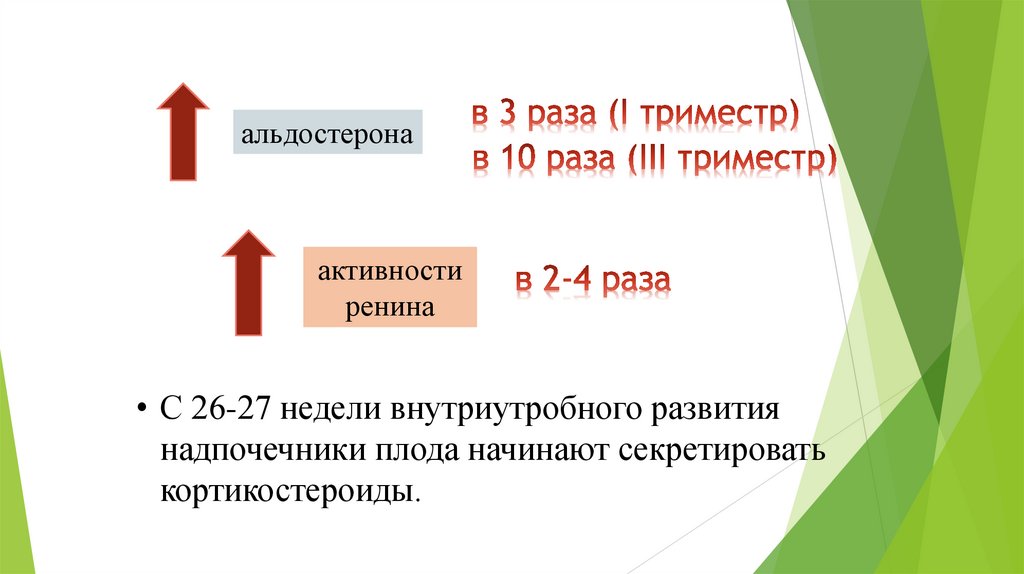 альдостерона

в 3 раза (I триместр)
в 10 раза (III триместр)

активности ренина

в 2-4 раза

• С 26-27 недели внутриутробного развития надпочечники плода начинают секретировать кортикостероиды.